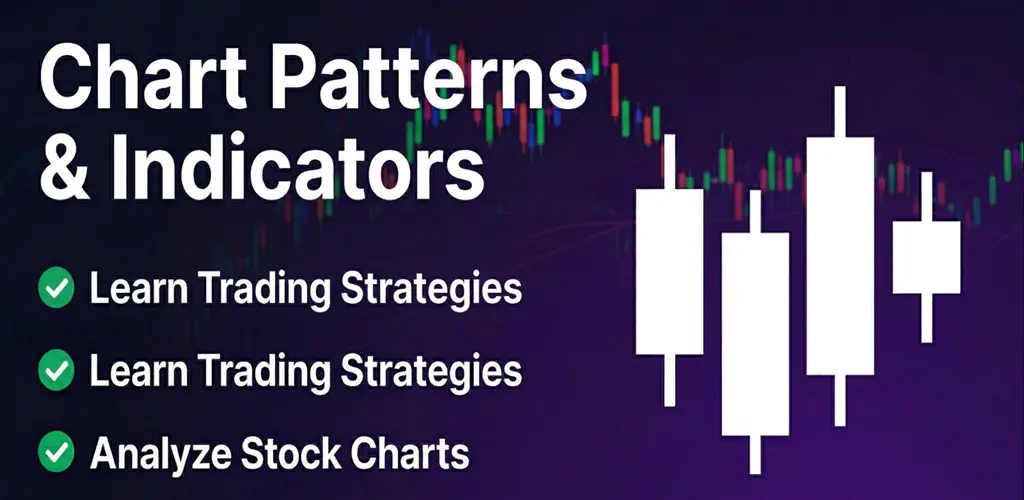 Chart Patterns & Indicators

Learn Trading Strategies

Learn Trading Strategies

Analyze Stock Charts